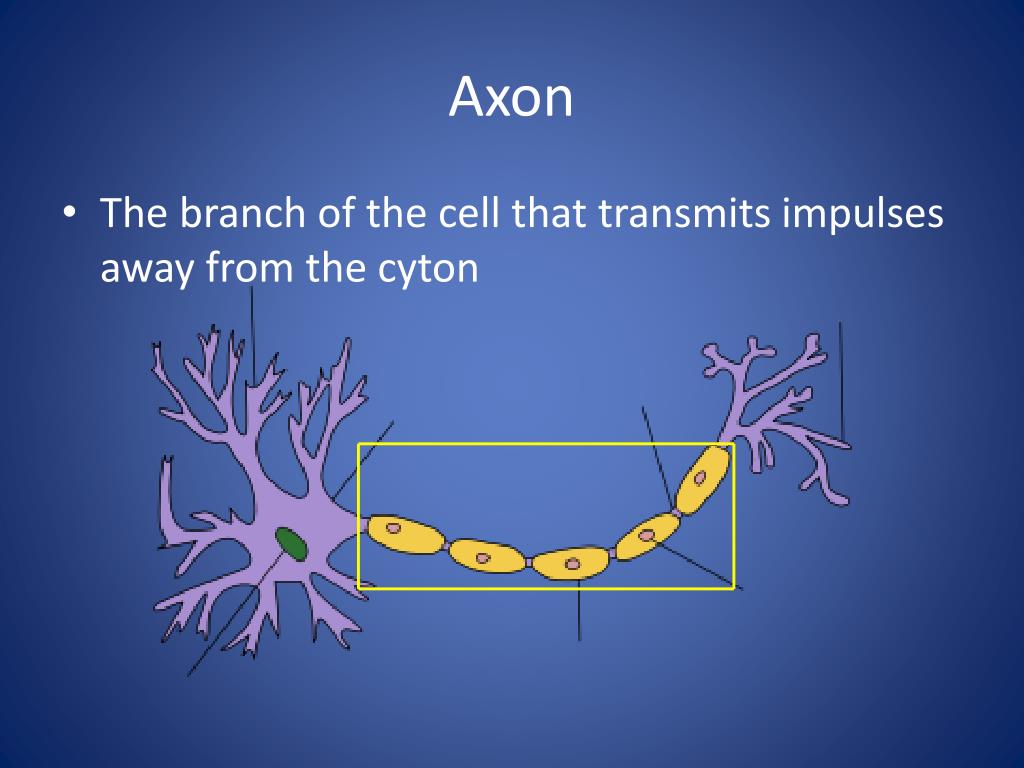 Axon

• The branch of the cell that transmits impulses away from the cyton